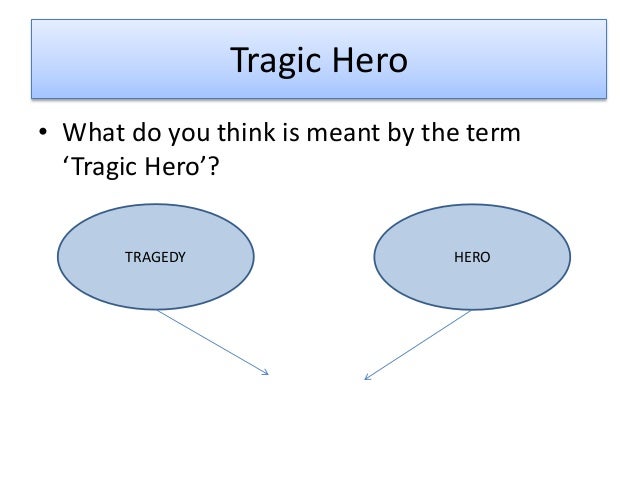 Tragic Hero

• What do you think is meant by the term ‘Tragic Hero’?

TRAGEDY

HERO